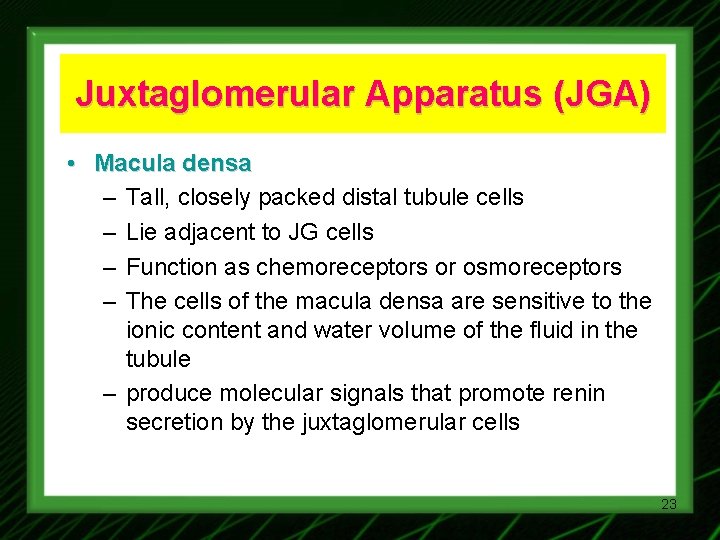 Juxtaglomerular Apparatus (JGA)

• Macula densa
– Tall, closely packed distal tubule cells
– Lie adjacent to JG cells
– Function as chemoreceptors or osmoreceptors
– The cells of the macula densa are sensitive to the ionic content and water volume of the fluid in the tubule
– produce molecular signals that promote renin secretion by the juxtaglomerular cells

23